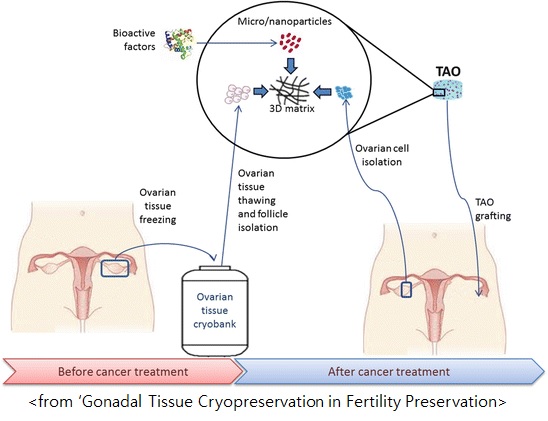 Bioactive factors

Micro/nanoparticles

3D matrix

TAO

Ovarian cell isolation

Ovarian tissue thawing and follicle isolation

Ovarian tissue freezing

TAO grafting

Ovarian tissue cryobank

Before cancer treatment

After cancer treatment

<from 'Gonadal Tissue Cryopreservation in Fertility Preservation>